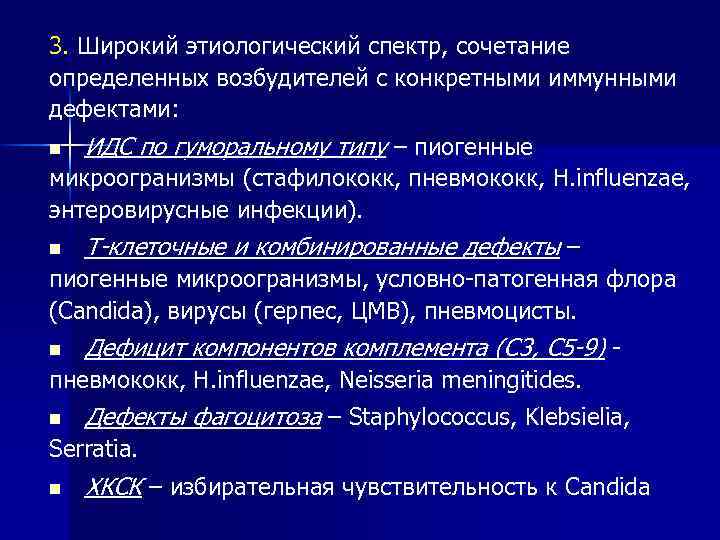 3. Широкий этиологический спектр, сочетание определенных возбудителей с конкретными иммунными дефектами:

■ ИДС по гуморальному типу – пиогенные микроогранизмы (стафилококк, пневмококк, H.influenzae, энтеровирусные инфекции).

■ Т-клеточные и комбинированные дефекты – пиогенные микроогранизмы, условно-патогенная флора (Candida), вирусы (герпес, ЦМВ), пневмоцисты.

■ Дефицит компонентов комплемента (С3, С5-9) - пневмококк, H.influenzae, Neisseria meningitides.

■ Дефекты фагоцитоза – Staphylococcus, Klebsielia, Serratia.

■ ХКСК – избирательная чувствительность к Candida